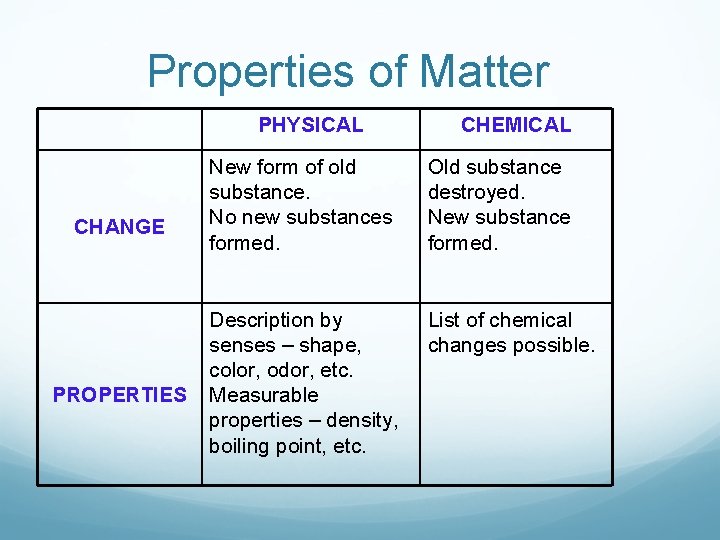 Properties of Matter

|  | PHYSICAL | CHEMICAL |
|---|---|---|
| CHANGE | New form of old substance. No new substances formed. | Old substance destroyed. New substance formed. |
| PROPERTIES | Description by senses – shape, color, odor, etc. Measurable properties – density, boiling point, etc. | List of chemical changes possible. |